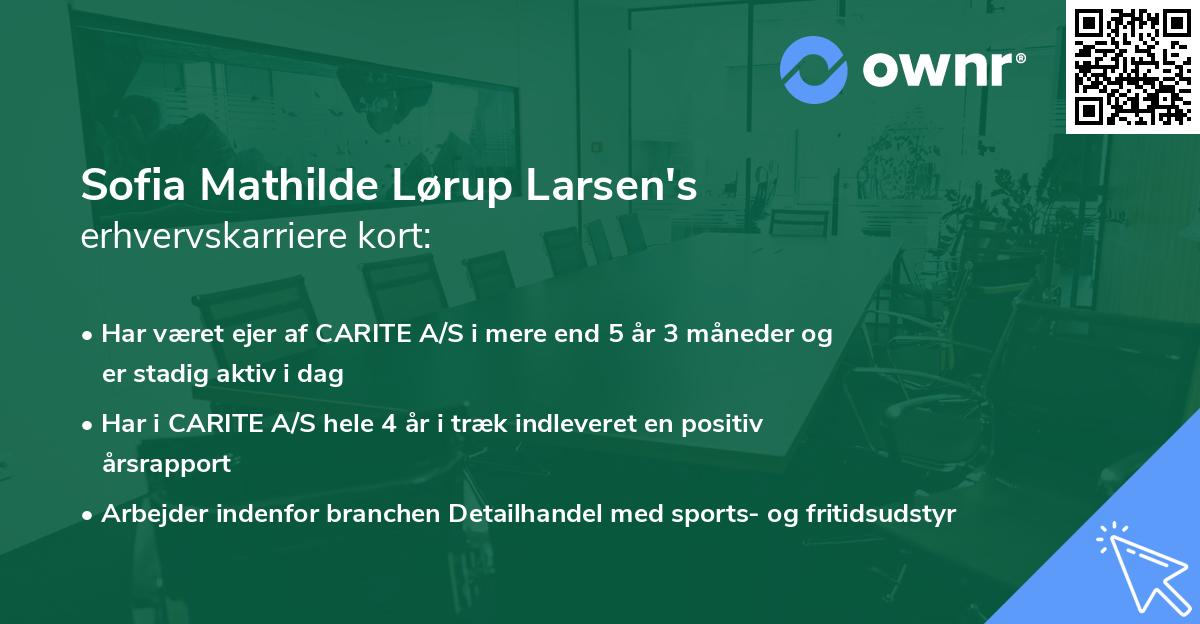 ownr®

Sofia Mathilde Lørup Larsen's
erhvervskarriere kort:

• Har været ejer af CARITE A/S i mere end 5 år 3 måneder og er stadig aktiv i dag

• Har i CARITE A/S hele 4 år i træk indleveret en positiv årsrapport

• Arbejder indenfor branchen Detailhandel med sports- og fritidsudstyr